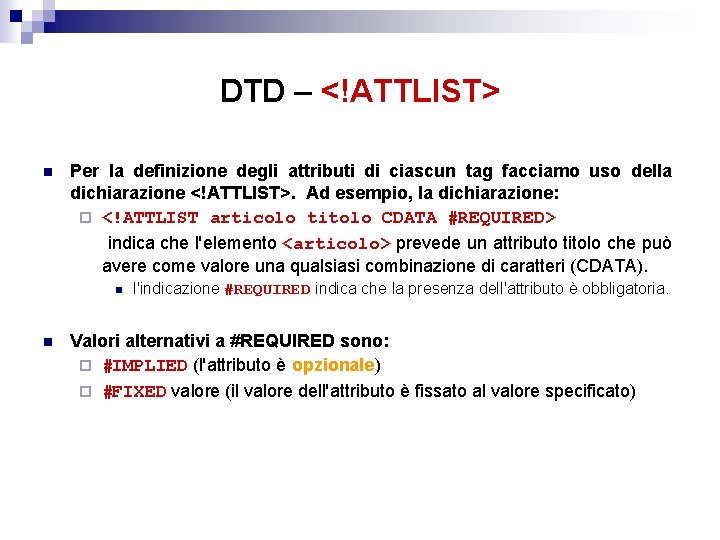 DTD – <!ATTLIST>

Per la definizione degli attributi di ciascun tag facciamo uso della dichiarazione <!ATTLIST>. Ad esempio, la dichiarazione:

<!ATTLIST articolo titolo CDATA #REQUIRED>

indica che l'elemento <articolo> prevede un attributo titolo che può avere come valore una qualsiasi combinazione di caratteri (CDATA).

l'indicazione #REQUIRED indica che la presenza dell'attributo è obbligatoria.

Valori alternativi a #REQUIRED sono:

#IMPLIED (l'attributo è opzionale)

#FIXED valore (il valore dell'attributo è fissato al valore specificato)